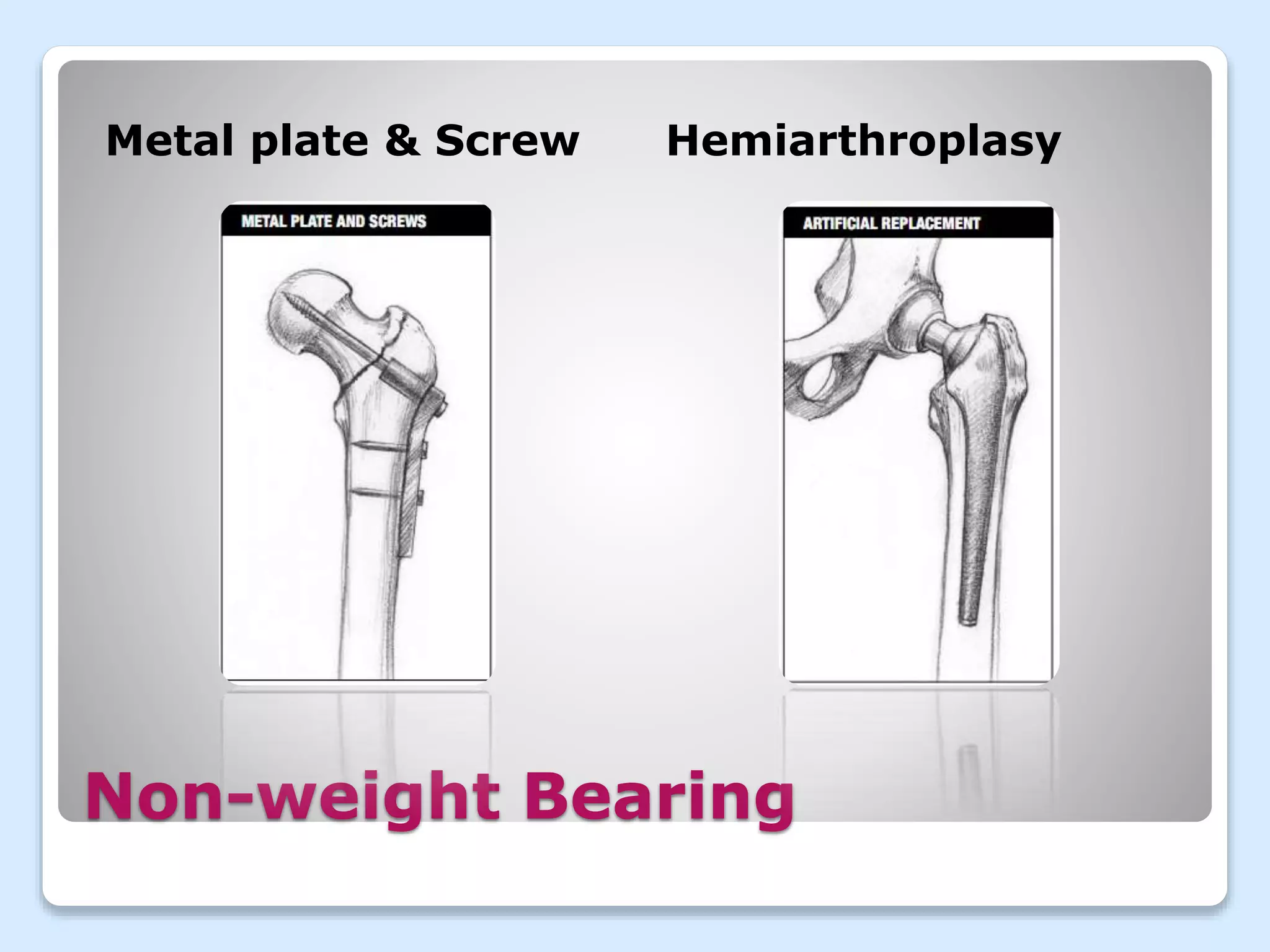 Metal plate & Screw

Hemiarthroplasy

METAL PLATE AND SCREWS

ARTIFICIAL REPLACEMENT

Non-weight Bearing